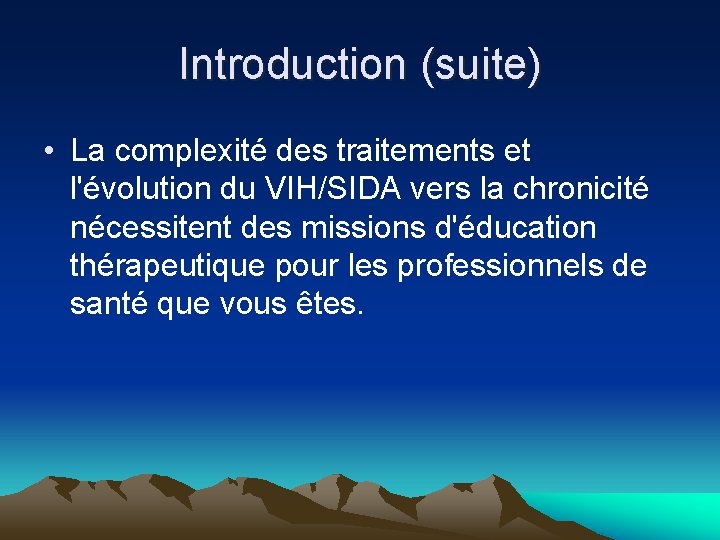 Introduction (suite)

• La complexité des traitements et l'évolution du VIH/SIDA vers la chronicité nécessitent des missions d'éducation thérapeutique pour les professionnels de santé que vous êtes.